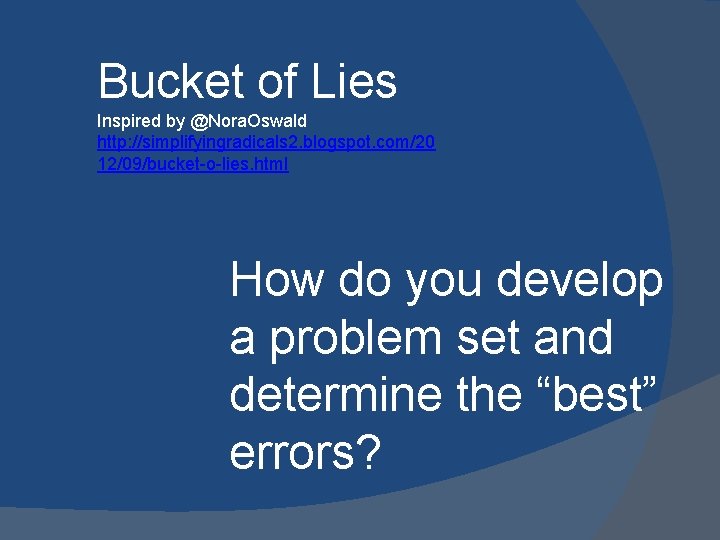 Bucket of Lies

Inspired by @NoraOswald
http://simplifyingradicals2.blogspot.com/2012/09/bucket-o-lies.html

How do you develop a problem set and determine the “best” errors?